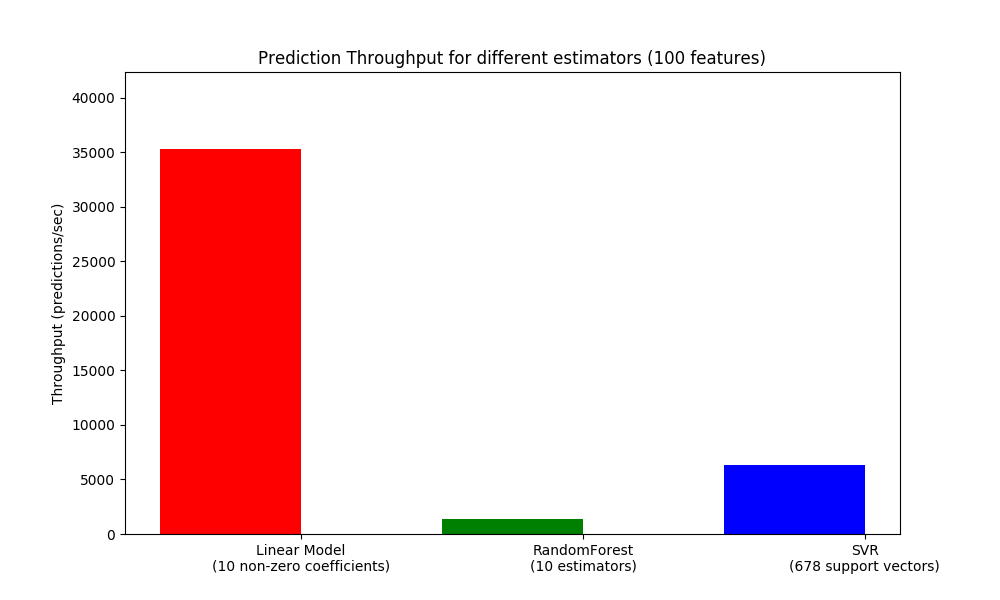 Prediction Throughput for different estimators (100 features)

Throughput (predictions/sec)

40000
35000
30000
25000
20000
15000
10000
5000
0

Linear Model
(10 non-zero coefficients)

RandomForest
(10 estimators)

SVR
(678 support vectors)